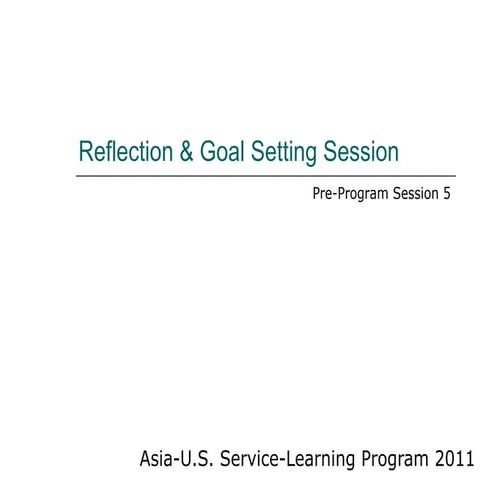 Reflection & Goal Setting Session

Pre-Program Session 5

Asia-U.S. Service-Learning Program 2011